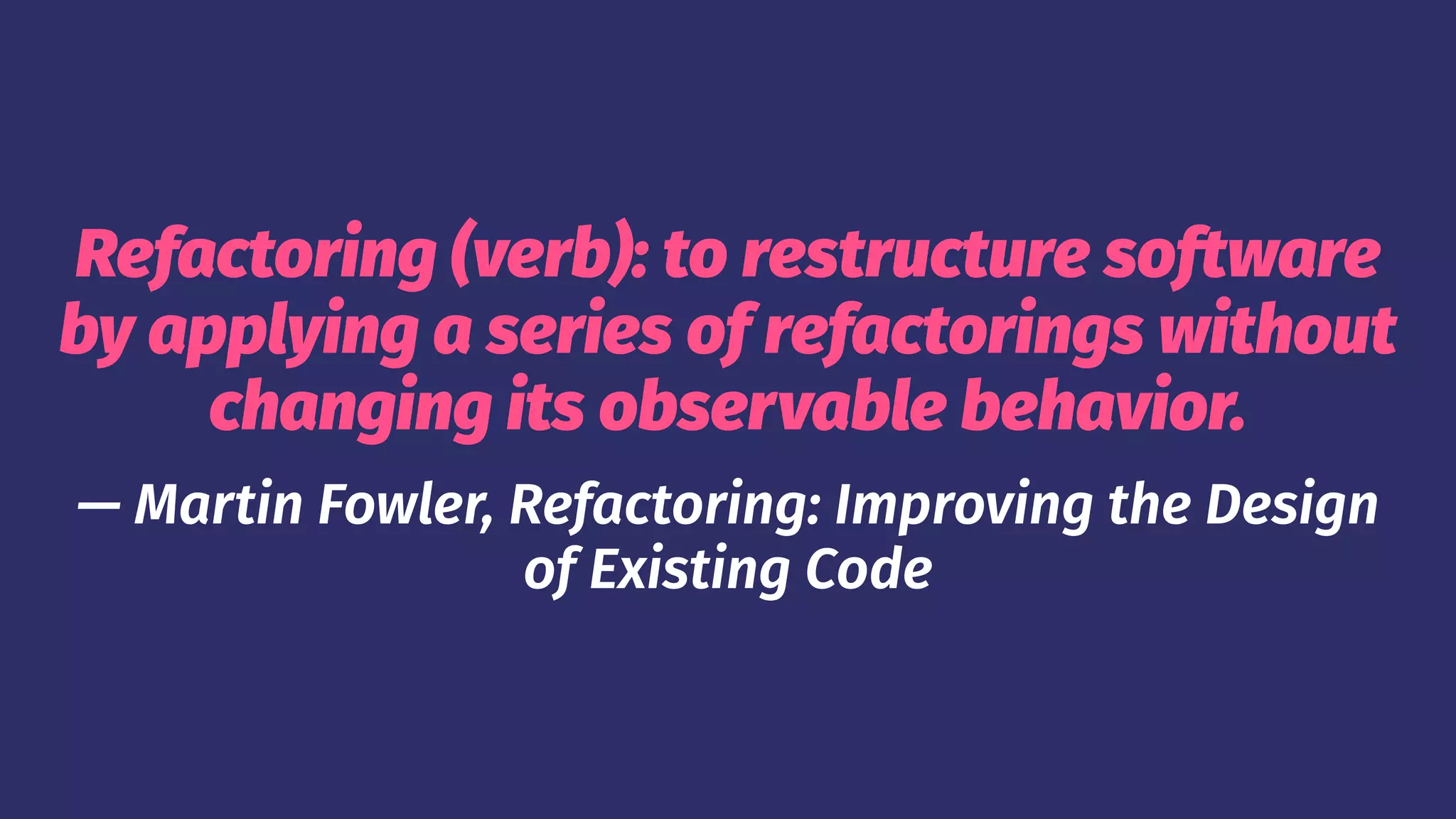 Refactoring (verb): to restructure software by applying a series of refactorings without changing its observable behavior.

— Martin Fowler, Refactoring: Improving the Design of Existing Code